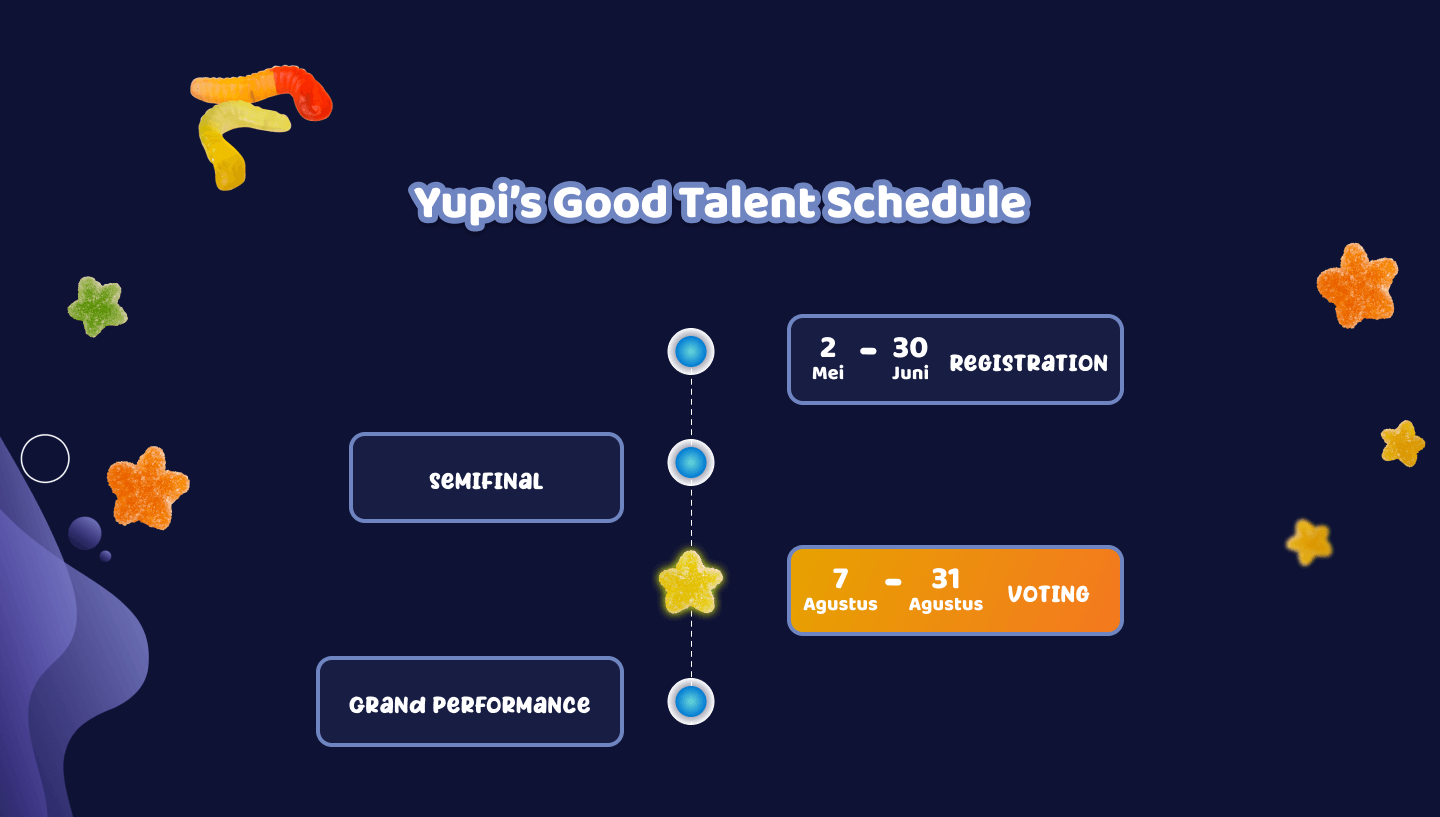 Yupi's Good Talent Schedule

2 Mei - 30 Juni REGISTRATION

SEMIFINAL

7 Agustus - 31 Agustus VOTING

GRAND PERFORMANCE